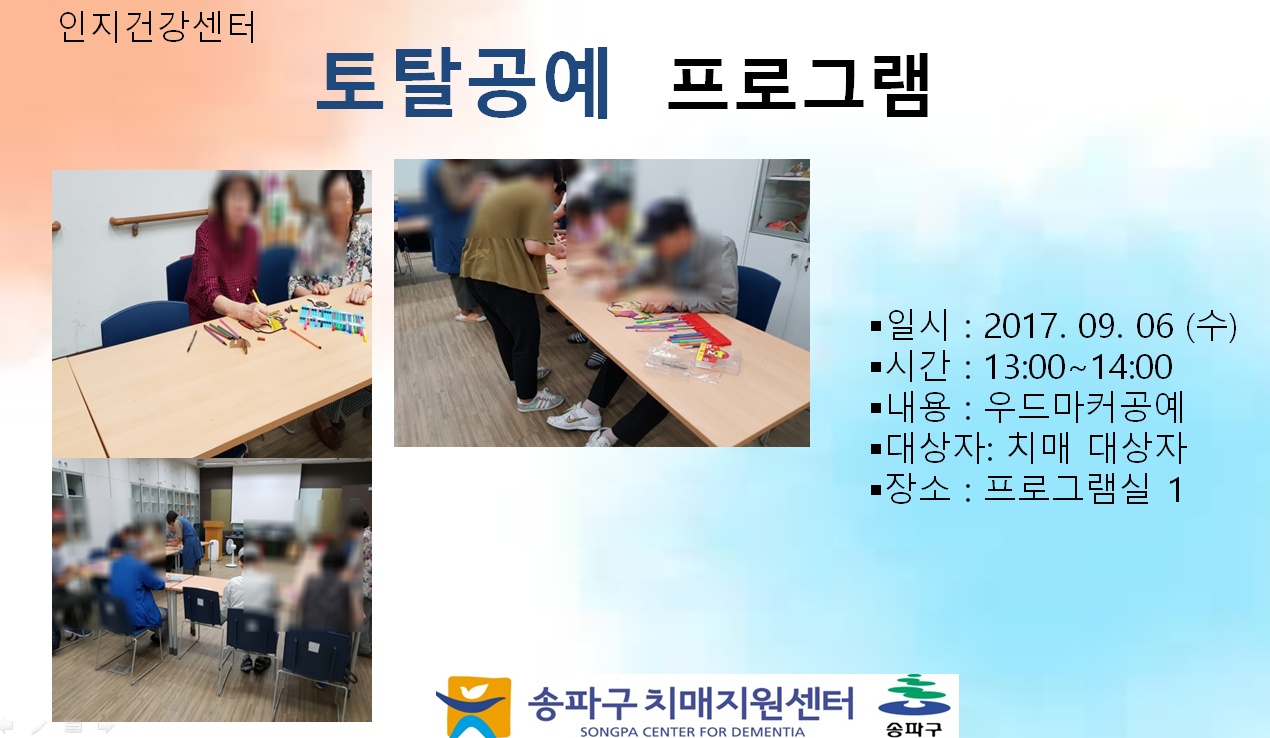 인지건강센터

토탈공예 프로그램

▪일시 : 2017. 09. 06 (수)
▪시간 : 13:00~14:00
▪내용 : 우드마커공예
▪대상자: 치매 대상자
▪장소 : 프로그램실 1

송파구 치매지원센터
SONGPA CENTER FOR DEMENTIA
송파구